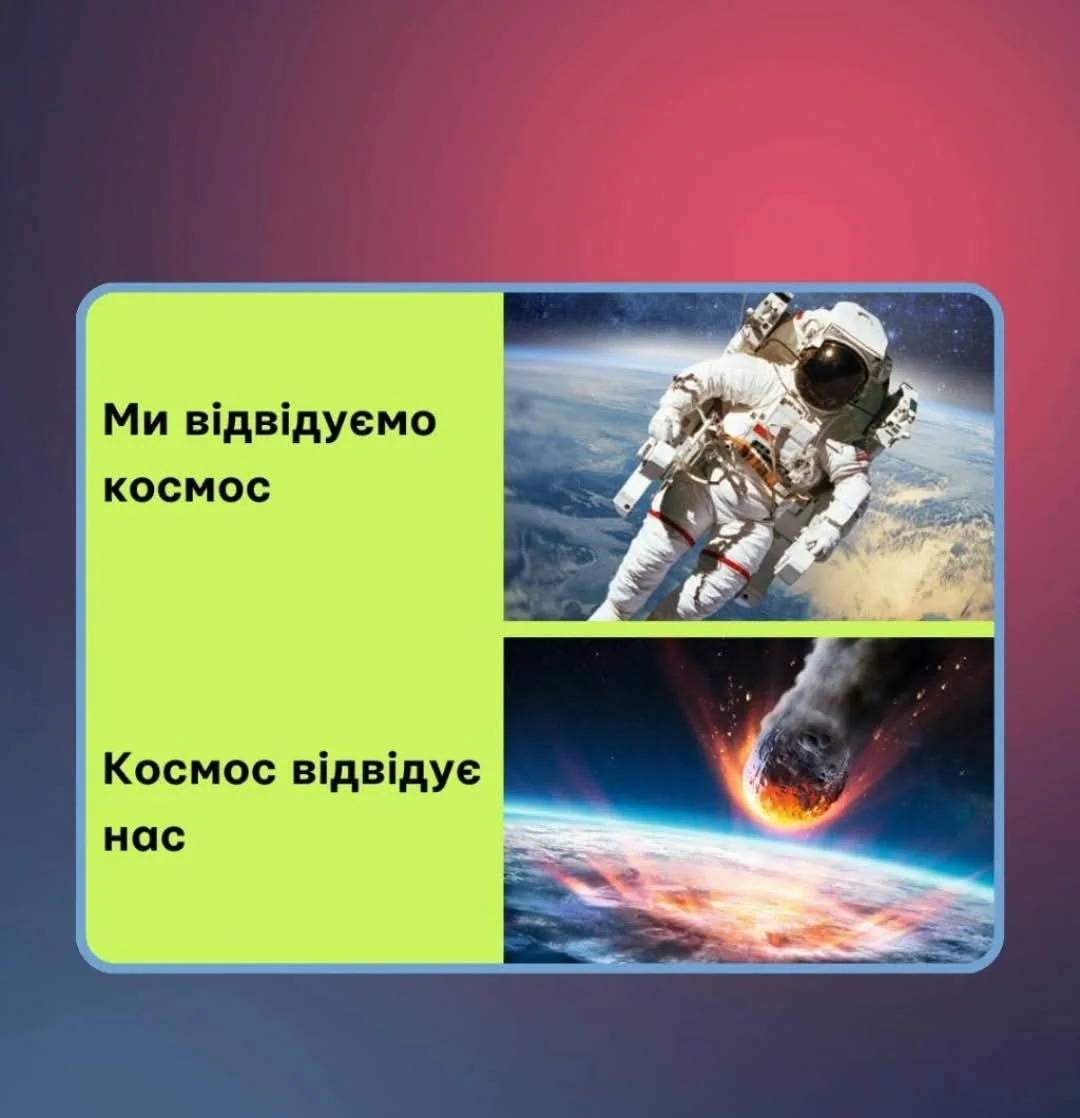 Ми відвідуємо космос

Космос відвідує нас